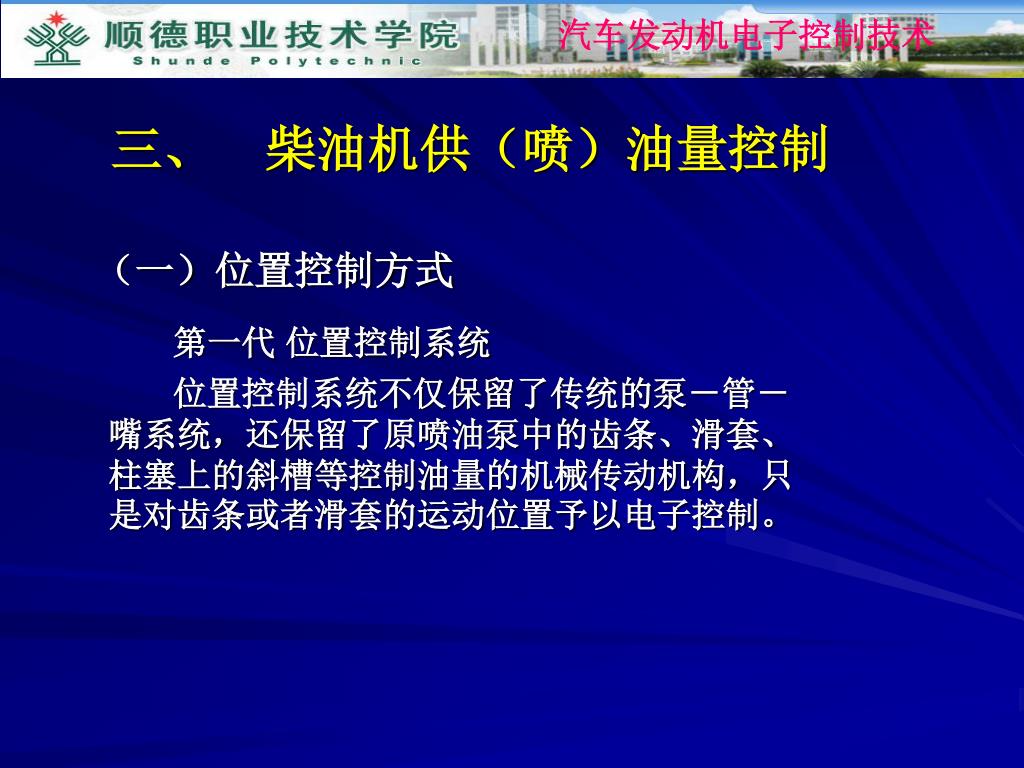 顺德职业技术学院
Shunde Polytechnic

汽车发动机电子控制技术

三、 柴油机供（喷）油量控制

（一）位置控制方式

第一代 位置控制系统

位置控制系统不仅保留了传统的泵－管－嘴系统，还保留了原喷油泵中的齿条、滑套、柱塞上的斜槽等控制油量的机械传动机构，只是对齿条或者滑套的运动位置予以电子控制。